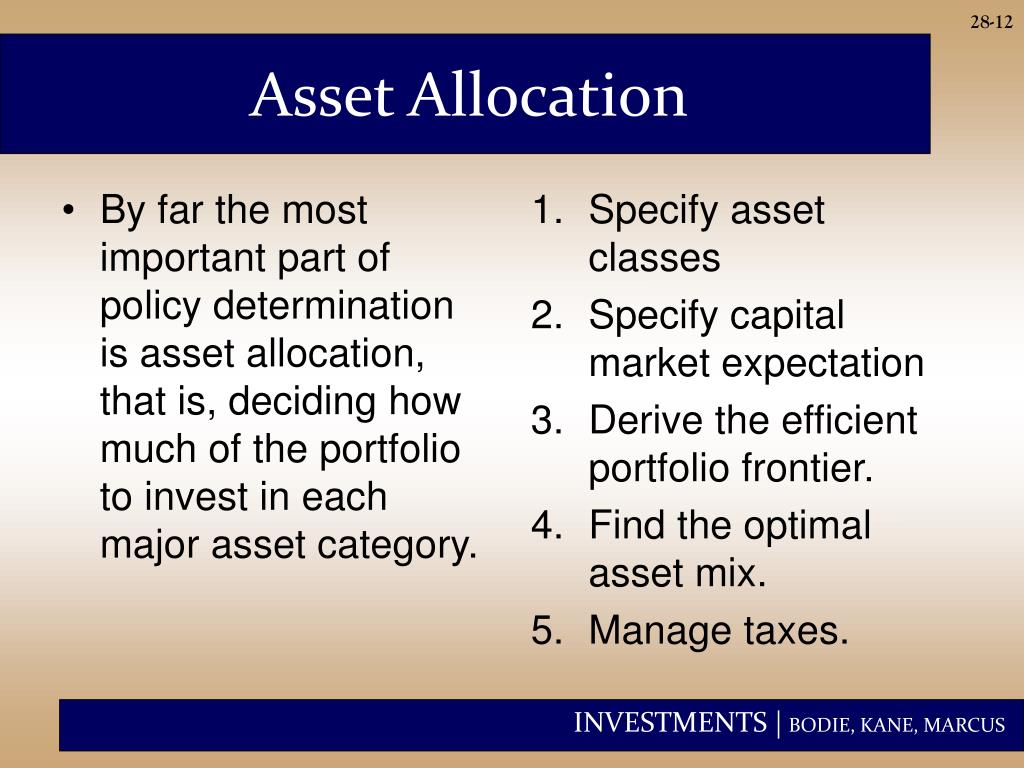 28-12

Asset Allocation

• By far the most important part of policy determination is asset allocation, that is, deciding how much of the portfolio to invest in each major asset category.

1. Specify asset classes
2. Specify capital market expectation
3. Derive the efficient portfolio frontier.
4. Find the optimal asset mix.
5. Manage taxes.

INVESTMENTS | BODIE, KANE, MARCUS